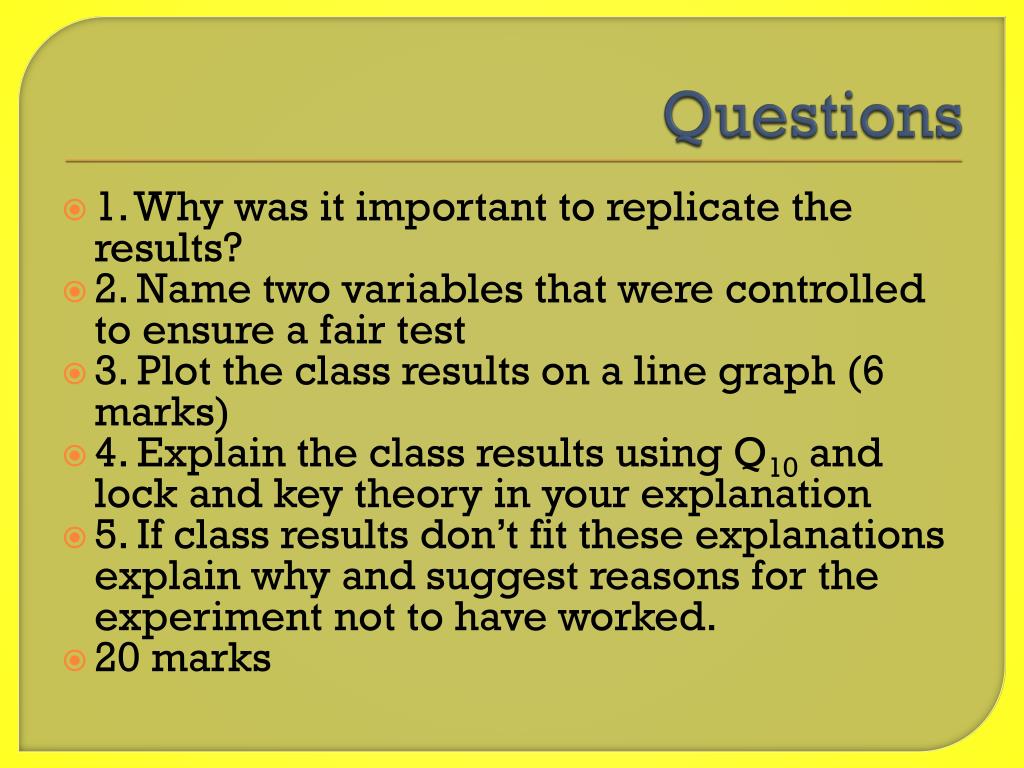 Questions

1. Why was it important to replicate the results?
2. Name two variables that were controlled to ensure a fair test
3. Plot the class results on a line graph (6 marks)
4. Explain the class results using $Q_{10}$ and lock and key theory in your explanation
5. If class results don't fit these explanations explain why and suggest reasons for the experiment not to have worked.
20 marks